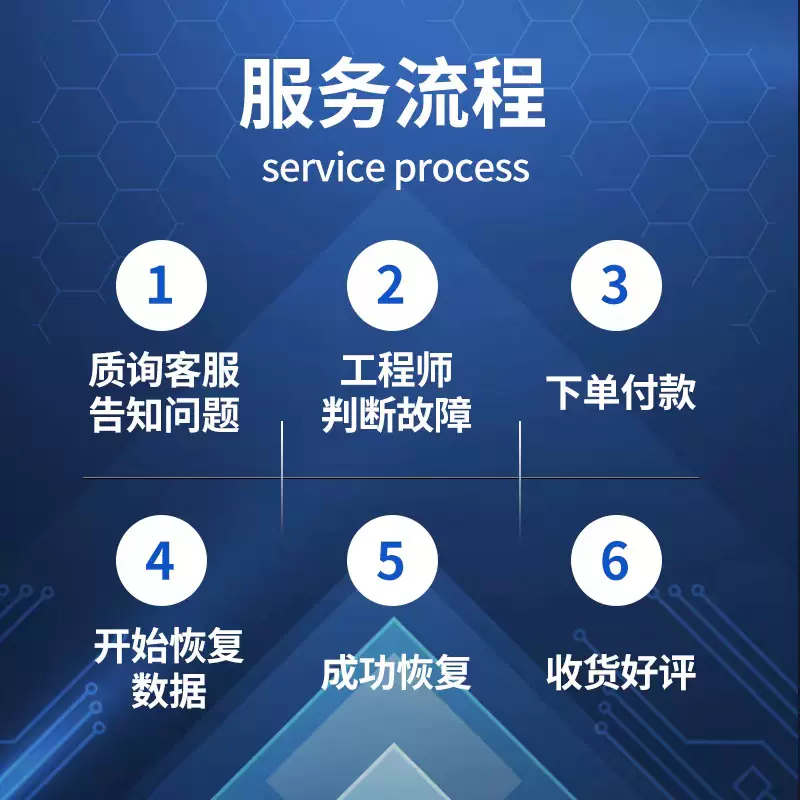 服务流程
service process

1
质询客服
告知问题

2
工程师
判断故障

3
下单付款

4
开始恢复
数据

5
成功恢复

6
收货好评